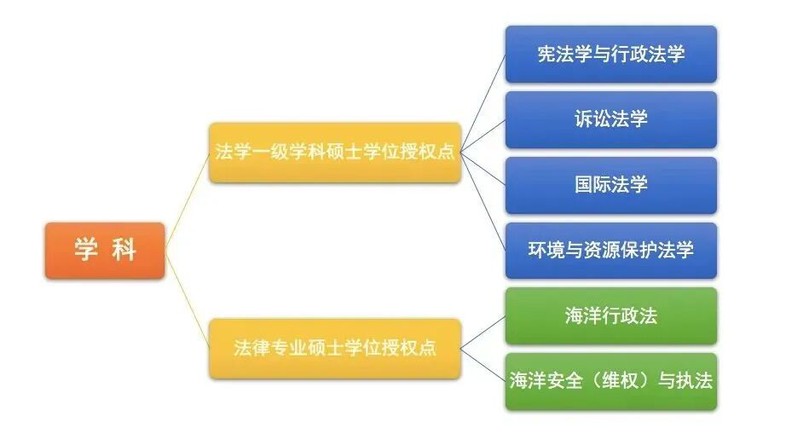 学 科

法学一级学科硕士学位授权点

宪法学与行政法学

诉讼法学

国际法学

环境与资源保护法学

法律专业硕士学位授权点

海洋行政法

海洋安全（维权）与执法